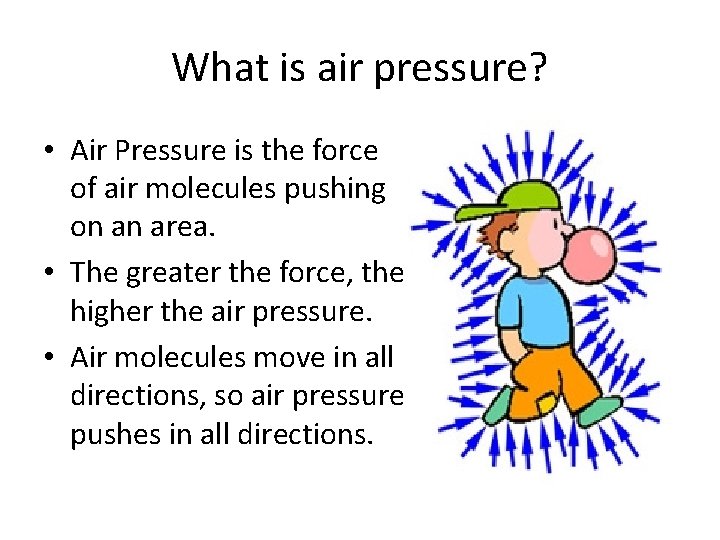 What is air pressure?

• Air Pressure is the force of air molecules pushing on an area.

• The greater the force, the higher the air pressure.

• Air molecules move in all directions, so air pressure pushes in all directions.